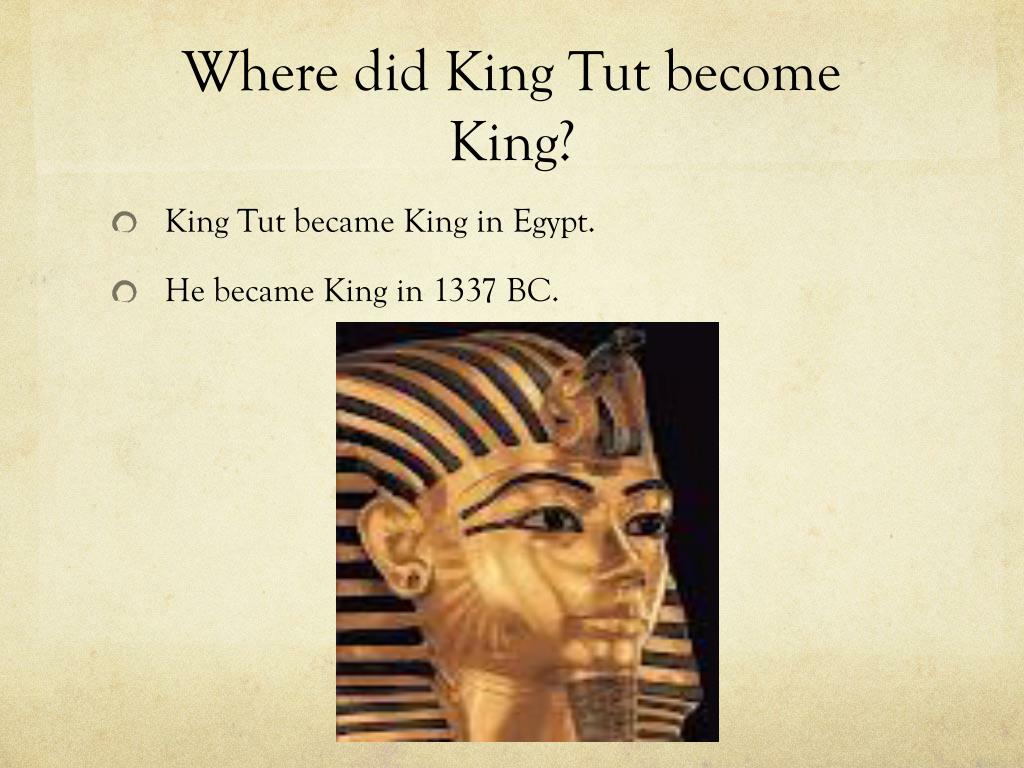 Where did King Tut become King?

King Tut became King in Egypt.

He became King in 1337 BC.